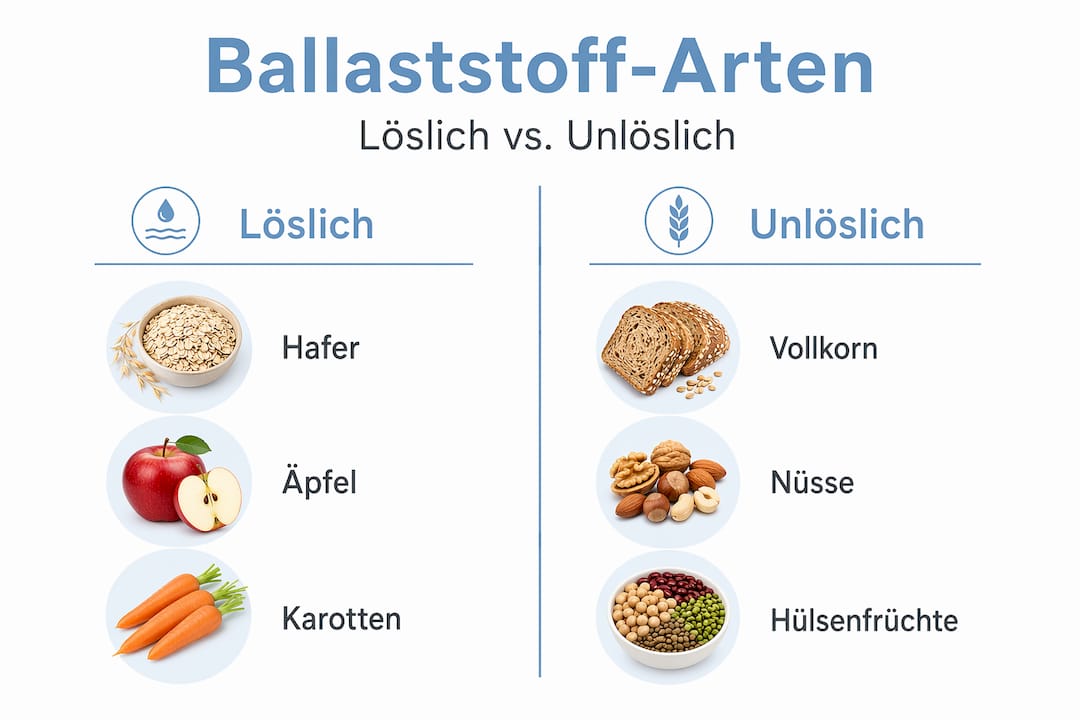 Ballaststoff-Arten

Löslich vs. Unlöslich

Löslich

Hafer

Äpfel

Karotten

Unlöslich

Vollkorn

Nüsse

Hülsenfrüchte